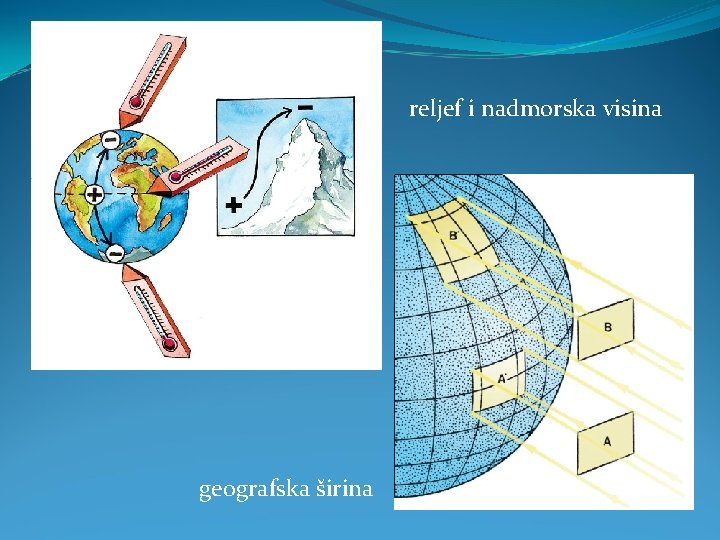 −
+
−
+
−

reljef i nadmorska visina

B'
B
A'
A

geografska širina